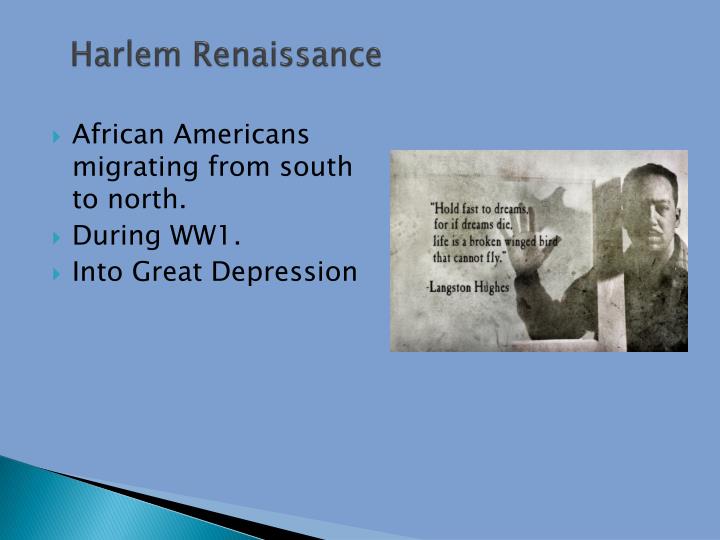 Harlem Renaissance

African Americans migrating from south to north.
During WW1.
Into Great Depression

"Hold fast to dreams, for if dreams die, life is a broken winged bird that cannot fly."
-Langston Hughes